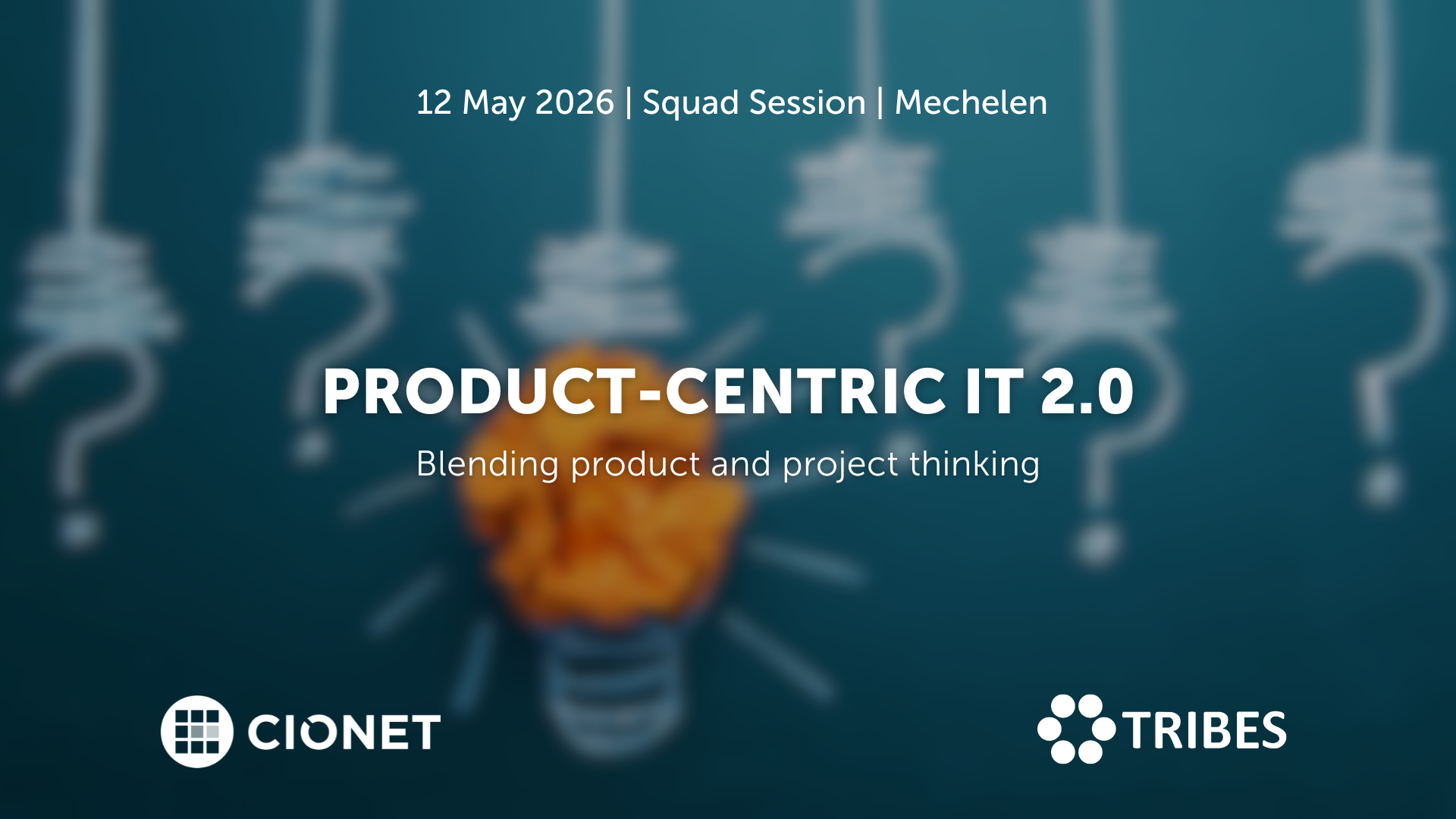 12 May 2026 | Squad Session | Mechelen

PRODUCT-CENTRIC IT 2.0

Blending product and project thinking

CIONET

TRIBES